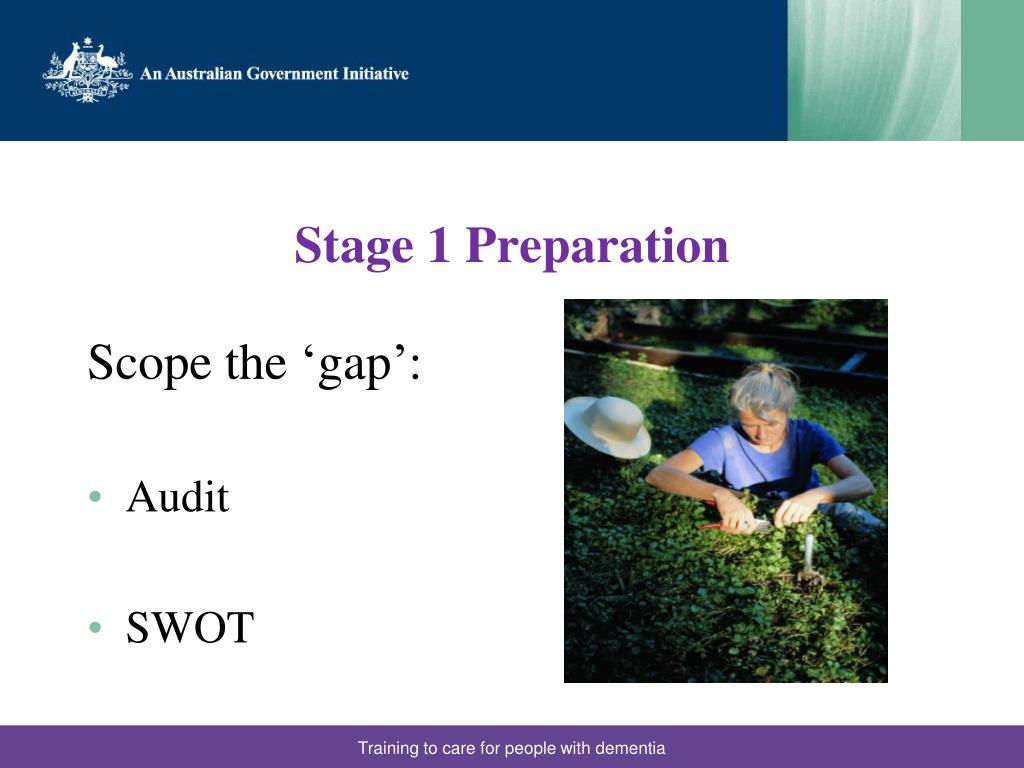 An Australian Government Initiative

Stage 1 Preparation

Scope the ‘gap’:

• Audit

• SWOT

Training to care for people with dementia